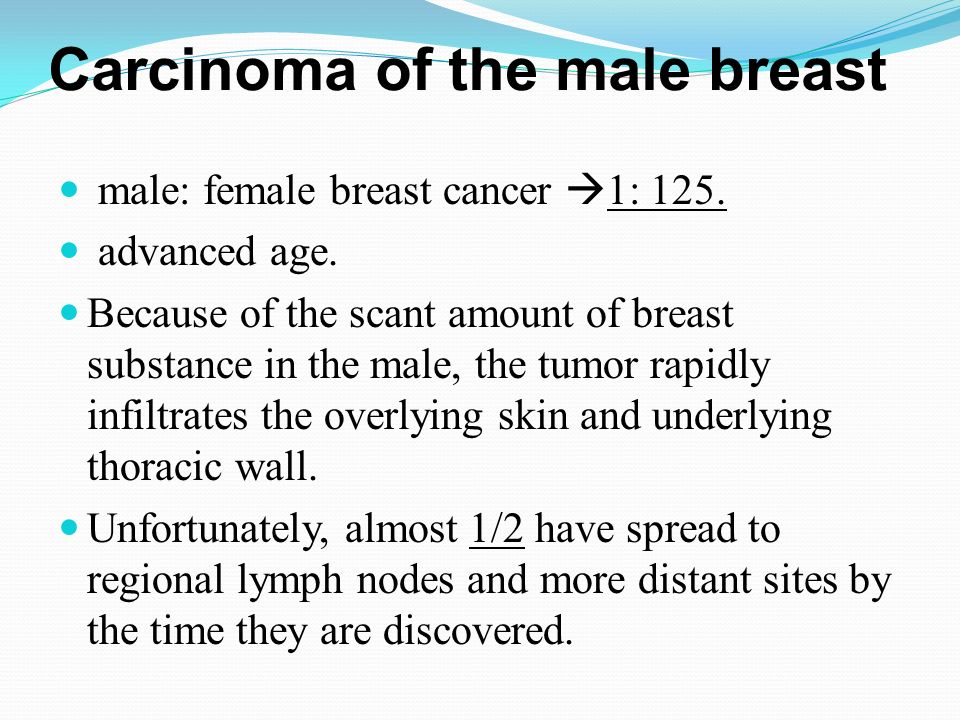 Carcinoma of the male breast

- male: female breast cancer →1: 125.
- advanced age.
- Because of the scant amount of breast substance in the male, the tumor rapidly infiltrates the overlying skin and underlying thoracic wall.
- Unfortunately, almost 1/2 have spread to regional lymph nodes and more distant sites by the time they are discovered.